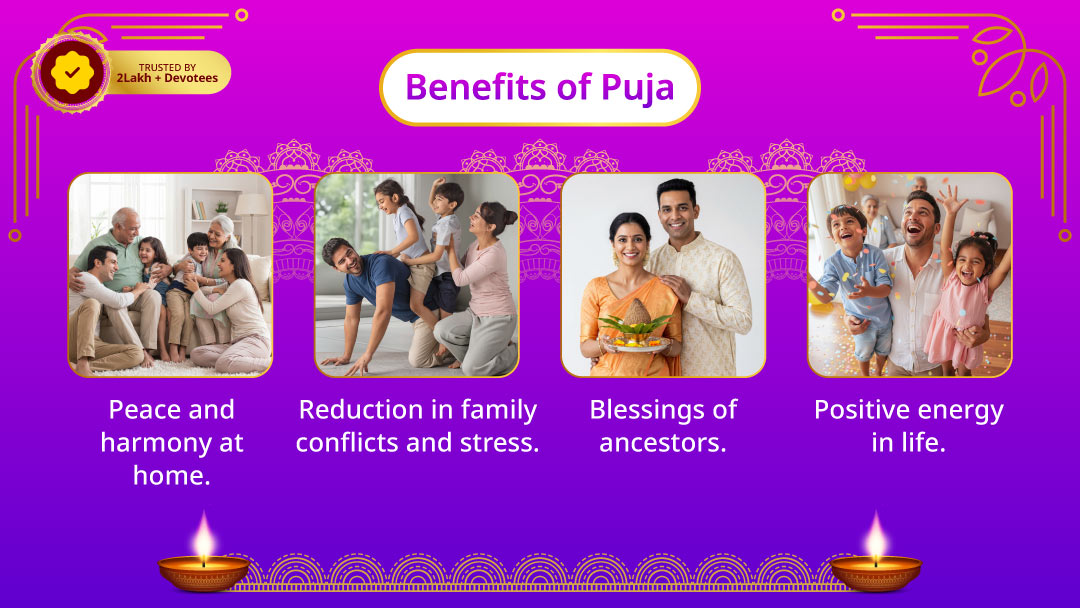 TRUSTED BY
2Lakh + Devotees

Benefits of Puja

Peace and harmony at home.

Reduction in family conflicts and stress.

Blessings of ancestors.

Positive energy in life.